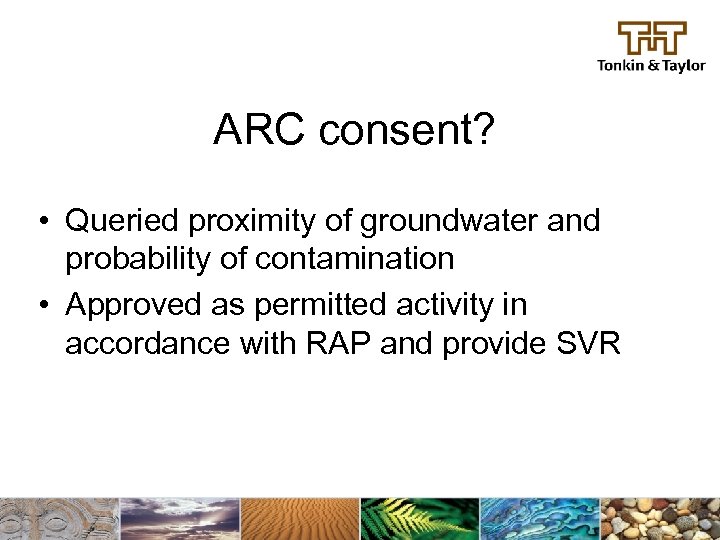 T+T
Tonkin & Taylor

ARC consent?

• Queried proximity of groundwater and probability of contamination
• Approved as permitted activity in accordance with RAP and provide SVR